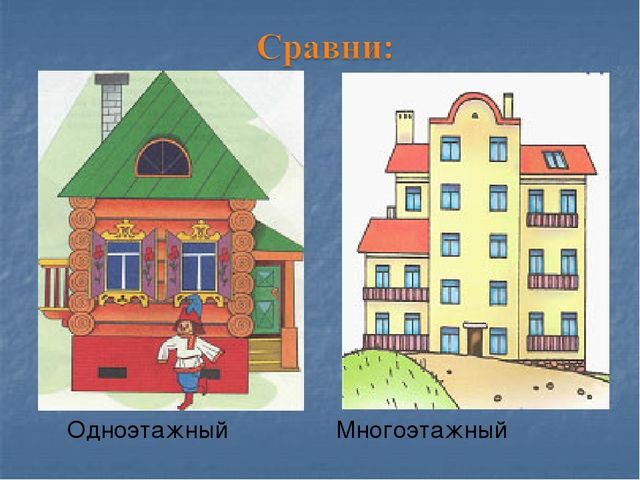 Сравни:

Одноэтажный

Многоэтажный